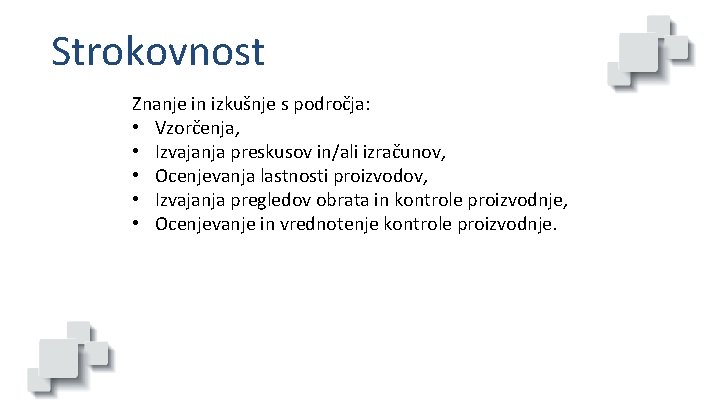 Strokovnost

Znanje in izkušnje s področja:
• Vzorčenja,
• Izvajanja preskusov in/ali izračunov,
• Ocenjevanja lastnosti proizvodov,
• Izvajanja pregledov obrata in kontrole proizvodnje,
• Ocenjevanje in vrednotenje kontrole proizvodnje.